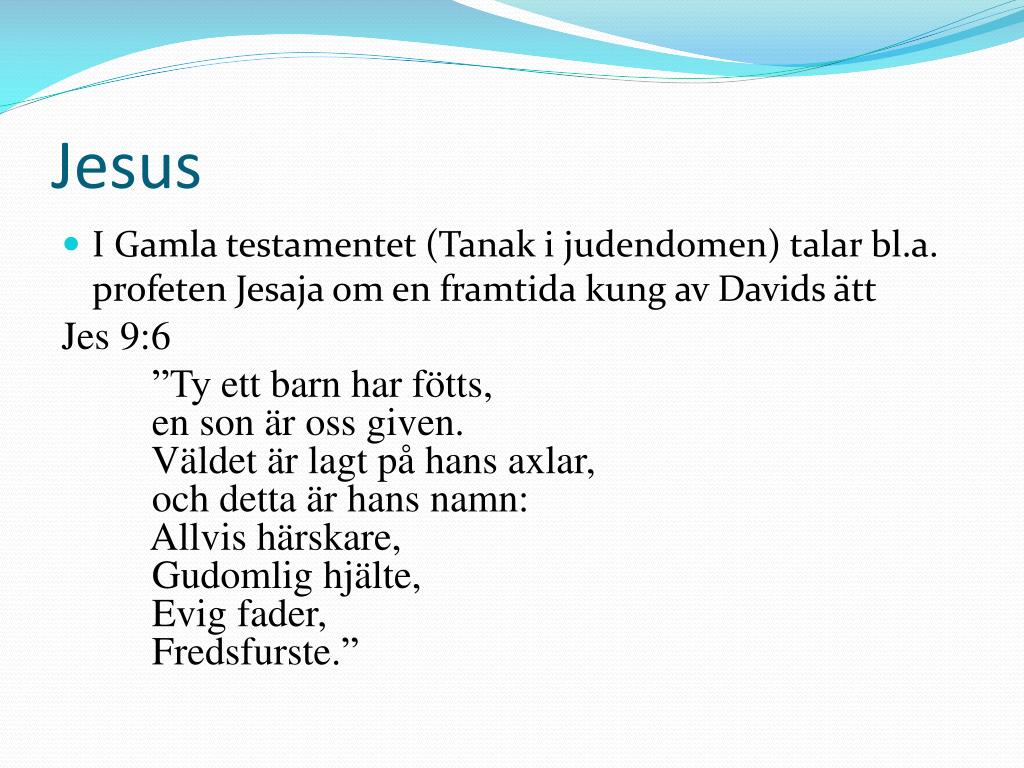 Jesus

I Gamla testamentet (Tanak i judendomen) talar bl.a. profeten Jesaja om en framtida kung av Davids ätt

Jes 9:6

”Ty ett barn har fötts,
en son är oss given.
Väldet är lagt på hans axlar,
och detta är hans namn:
Allvis härskare,
Gudomlig hjälte,
Evig fader,
Fredsfurste.”